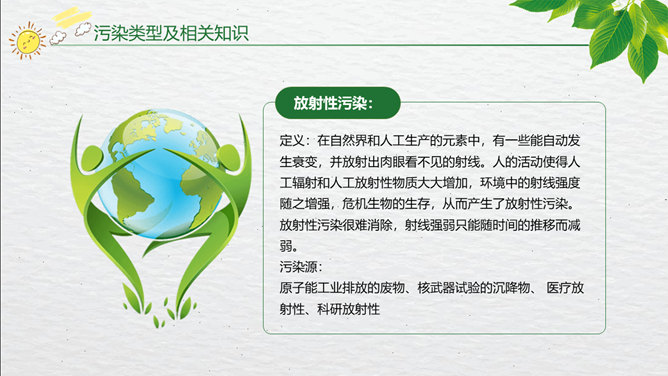 污染类型及相关知识

放射性污染：

定义：在自然界和人工生产的元素中，有一些能自动发生衰变，并放射出肉眼看不见的射线。人的活动使得人工辐射和人工放射性物质大大增加，环境中的射线强度随之增强，危机生物的生存，从而产生了放射性污染。放射性污染很难消除，射线强弱只能随时间的推移而减弱。
污染源：
原子能工业排放的废物、核武器试验的沉降物、 医疗放射性、科研放射性